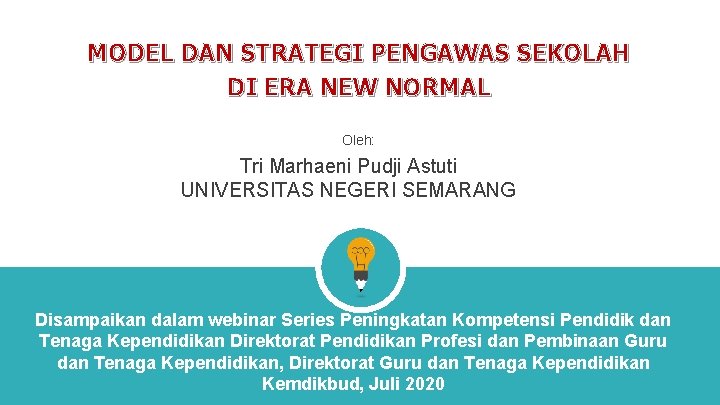 MODEL DAN STRATEGI PENGAWAS SEKOLAH DI ERA NEW NORMAL

Oleh:

Tri Marhaeni Pudji Astuti
UNIVERSITAS NEGERI SEMARANG

Disampaikan dalam webinar Series Peningkatan Kompetensi Pendidik dan Tenaga Kependidikan Direktorat Pendidikan Profesi dan Pembinaan Guru dan Tenaga Kependidikan, Direktorat Guru dan Tenaga Kependidikan Kemdikbud, Juli 2020